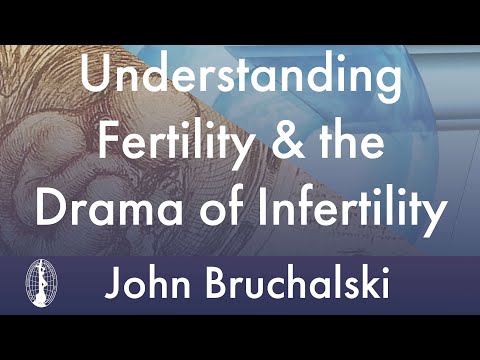 Understanding Fertility & the Drama of Infertility

John Bruchalski